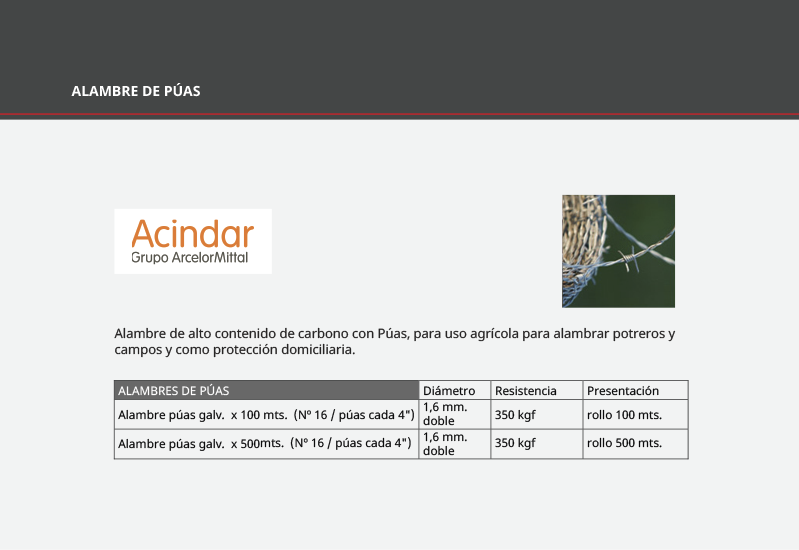 ALAMBRE DE PÚAS

Acindar
Grupo ArcelorMittal

Alambre de alto contenido de carbono con Púas, para uso agrícola para alambrar potreros y campos y como protección domiciliaria.

| ALAMBRES DE PÚAS | Diámetro | Resistencia | Presentación |
|---|---|---|---|
| Alambre púas galv. x 100 mts. (Nº 16 / púas cada 4") | 1,6 mm. doble | 350 kgf | rollo 100 mts. |
| Alambre púas galv. x 500mts. (Nº 16 / púas cada 4") | 1,6 mm. doble | 350 kgf | rollo 500 mts. |